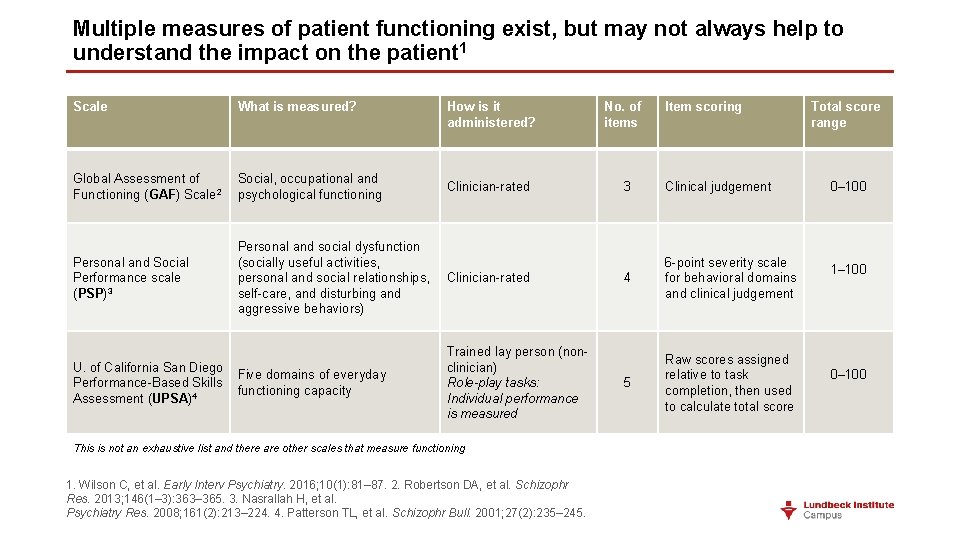 Multiple measures of patient functioning exist, but may not always help to understand the impact on the patient$^1$

| Scale | What is measured? | How is it administered? | No. of items | Item scoring | Total score range |
|---|---|---|---|---|---|
| Global Assessment of Functioning (GAF) Scale$^2$ | Social, occupational and psychological functioning | Clinician-rated | 3 | Clinical judgement | 0–100 |
| Personal and Social Performance scale (PSP)$^3$ | Personal and social dysfunction (socially useful activities, personal and social relationships, self-care, and disturbing and aggressive behaviors) | Clinician-rated | 4 | 6-point severity scale for behavioral domains and clinical judgement | 1–100 |
| U. of California San Diego Performance-Based Skills Assessment (UPSA)$^4$ | Five domains of everyday functioning capacity | Trained lay person (non-clinician) Role-play tasks: Individual performance is measured | 5 | Raw scores assigned relative to task completion, then used to calculate total score | 0–100 |

This is not an exhaustive list and there are other scales that measure functioning

1. Wilson C, et al. Early Interv Psychiatry. 2016;10(1):81–87. 2. Robertson DA, et al. Schizophr Res. 2013;146(1–3):363–365. 3. Nasrallah H, et al. Psychiatry Res. 2008;161(2):213–224. 4. Patterson TL, et al. Schizophr Bull. 2001;27(2):235–245.

Lundbeck Institute Campus